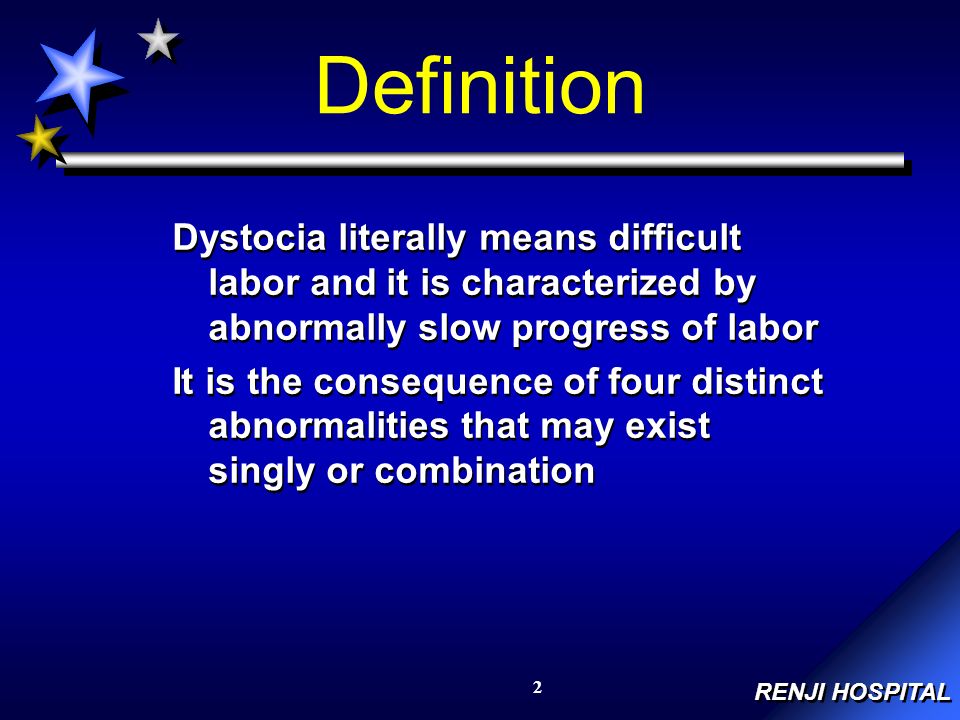 Definition

Dystocia literally means difficult labor and it is characterized by abnormally slow progress of labor

It is the consequence of four distinct abnormalities that may exist singly or combination

2

RENJI HOSPITAL